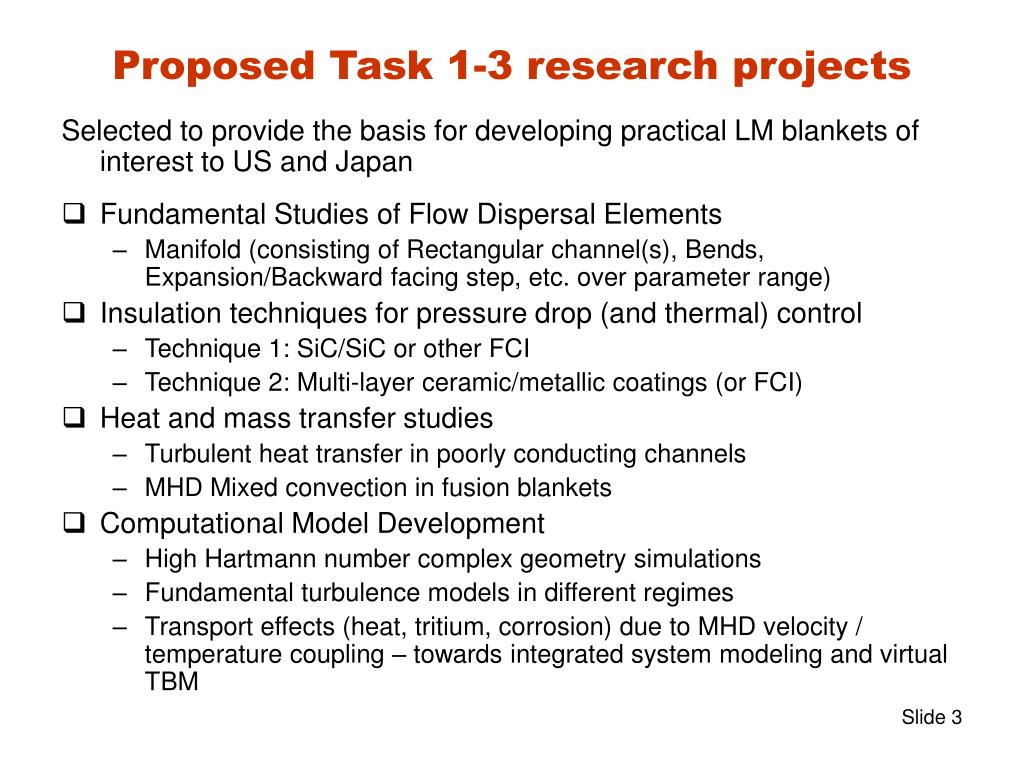 Proposed Task 1-3 research projects

Selected to provide the basis for developing practical LM blankets of interest to US and Japan

❑ Fundamental Studies of Flow Dispersal Elements
– Manifold (consisting of Rectangular channel(s), Bends, Expansion/Backward facing step, etc. over parameter range)

❑ Insulation techniques for pressure drop (and thermal) control
– Technique 1: SiC/SiC or other FCI
– Technique 2: Multi-layer ceramic/metallic coatings (or FCI)

❑ Heat and mass transfer studies
– Turbulent heat transfer in poorly conducting channels
– MHD Mixed convection in fusion blankets

❑ Computational Model Development
– High Hartmann number complex geometry simulations
– Fundamental turbulence models in different regimes
– Transport effects (heat, tritium, corrosion) due to MHD velocity / temperature coupling – towards integrated system modeling and virtual TBM

Slide 3